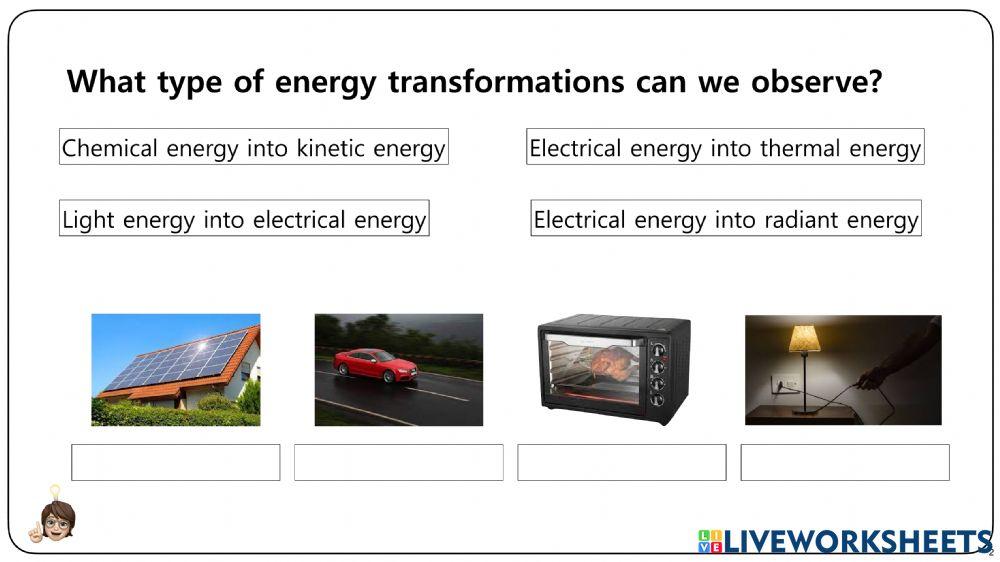 What type of energy transformations can we observe?

Chemical energy into kinetic energy

Electrical energy into thermal energy

Light energy into electrical energy

Electrical energy into radiant energy

LIVEWORKSHEETS

2